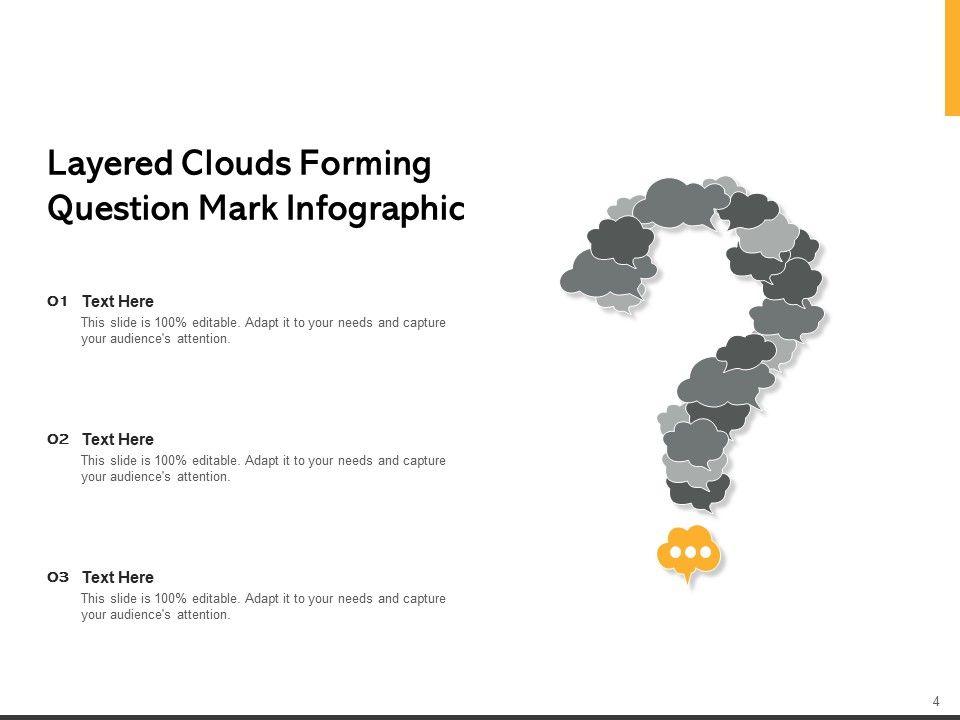 Layered Clouds Forming Question Mark Infographic

01 Text Here
This slide is 100% editable. Adapt it to your needs and capture your audience's attention.

02 Text Here
This slide is 100% editable. Adapt it to your needs and capture your audience's attention.

03 Text Here
This slide is 100% editable. Adapt it to your needs and capture your audience's attention.

4